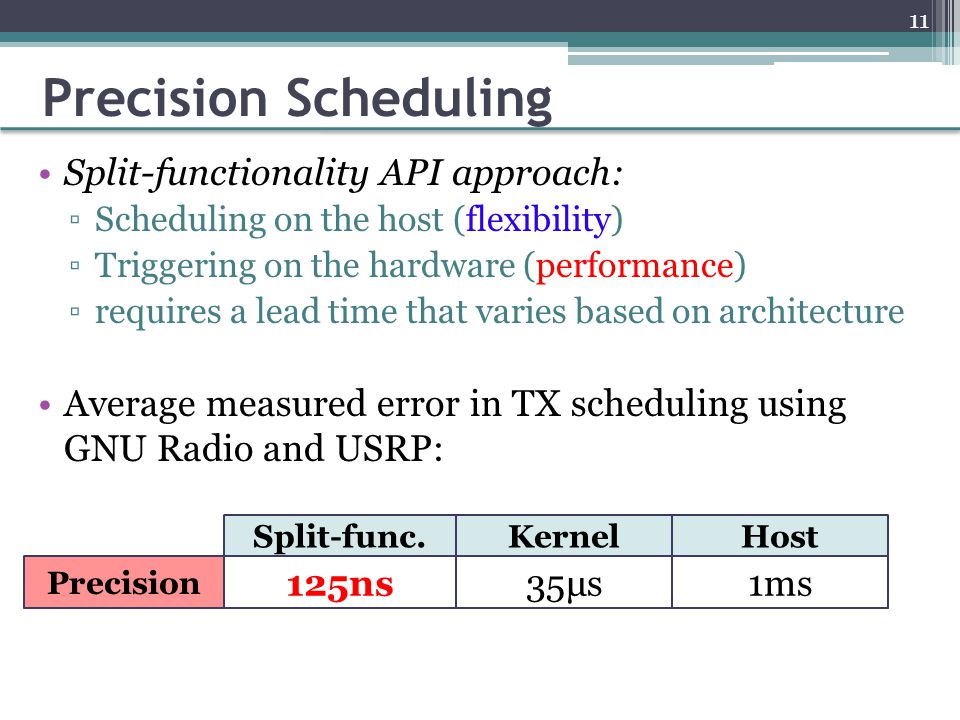 11

Precision Scheduling

• Split-functionality API approach:
▫ Scheduling on the host (flexibility)
▫ Triggering on the hardware (performance)
▫ requires a lead time that varies based on architecture

• Average measured error in TX scheduling using GNU Radio and USRP:

| | Split-func. | Kernel | Host |
|---|---|---|---|
| Precision | 125ns | 35μs | 1ms |